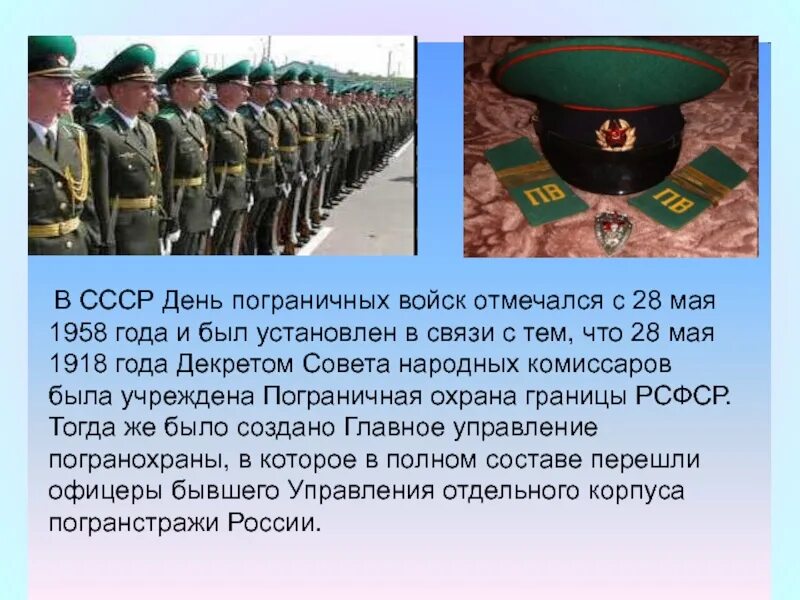 ПВ ПВ

В СССР День пограничных войск отмечался с 28 мая 1958 года и был установлен в связи с тем, что 28 мая 1918 года Декретом Совета народных комиссаров была учреждена Пограничная охрана границы РСФСР. Тогда же было создано Главное управление погранохраны, в которое в полном составе перешли офицеры бывшего Управления отдельного корпуса погранстражи России.